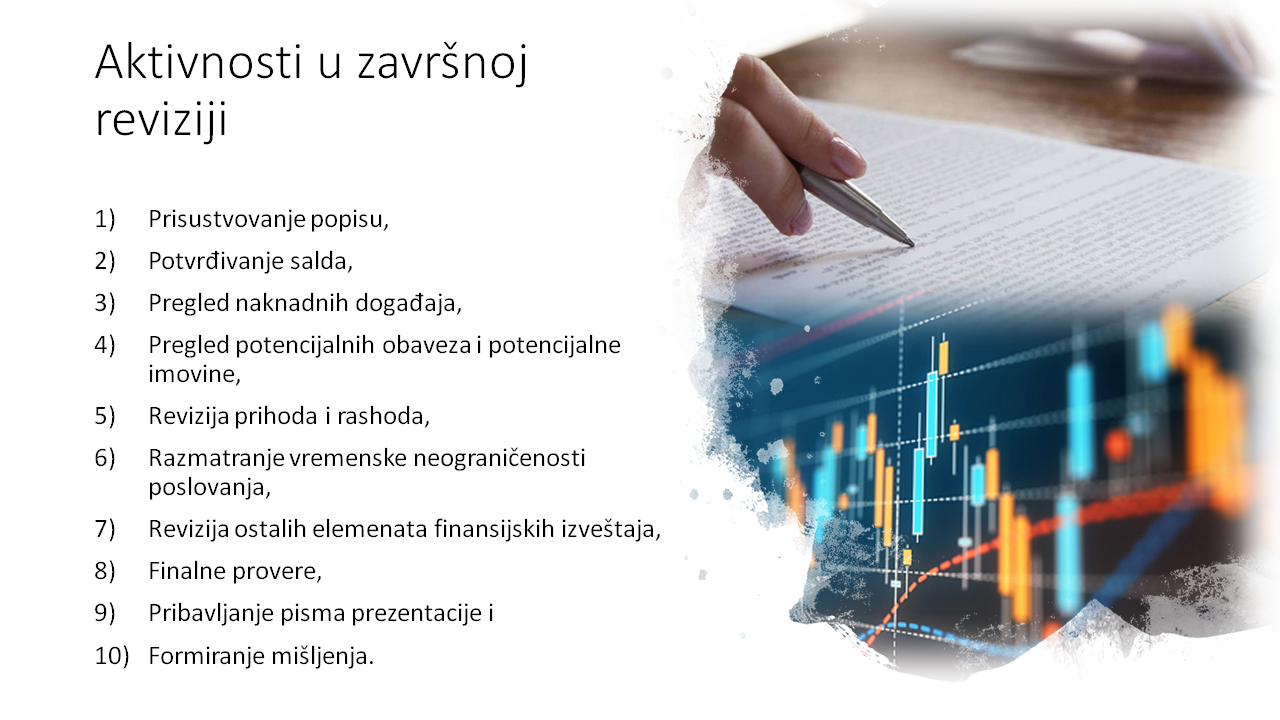 Aktivnosti u završnoj reviziji

1) Prisustvovanje popisu,
2) Potvrđivanje salda,
3) Pregled naknadnih događaja,
4) Pregled potencijalnih obaveza i potencijalne imovine,
5) Revizija prihoda i rashoda,
6) Razmatranje vremenske neograničenosti poslovanja,
7) Revizija ostalih elemenata finansijskih izveštaja,
8) Finalne provere,
9) Pribavljanje pisma prezentacije i
10) Formiranje mišljenja.